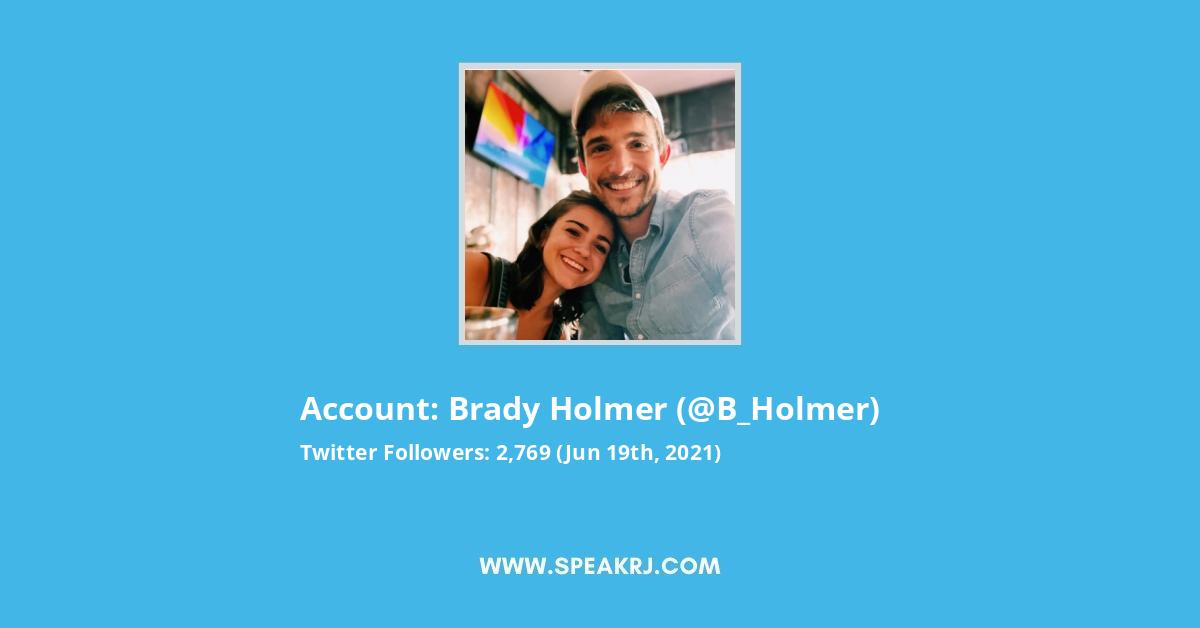 Account: Brady Holmer (@B_Holmer)

Twitter Followers: 2,769 (Jun 19th, 2021)

WWW.SPEAKRJ.COM